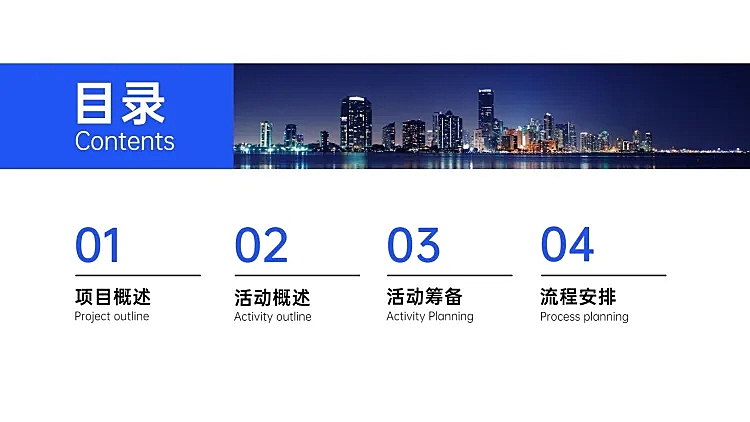 目录
Contents

01
项目概述
Project outline

02
活动概述
Activity outline

03
活动筹备
Activity Planning

04
流程安排
Process planning